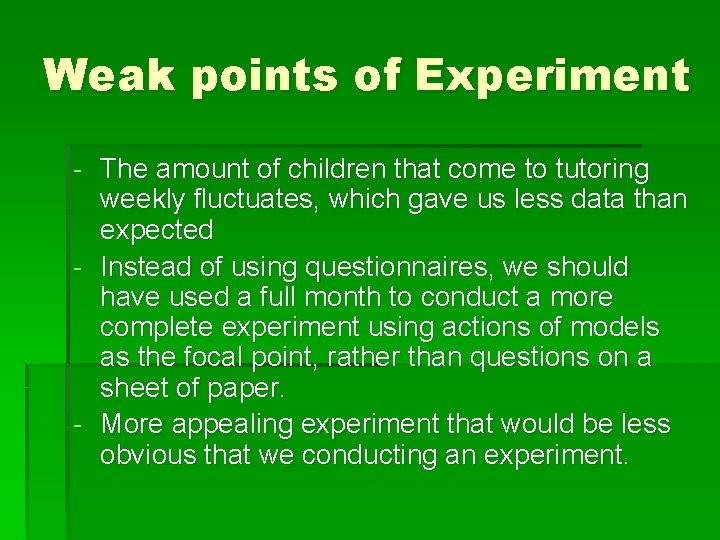 Weak points of Experiment

- The amount of children that come to tutoring weekly fluctuates, which gave us less data than expected
- Instead of using questionnaires, we should have used a full month to conduct a more complete experiment using actions of models as the focal point, rather than questions on a sheet of paper.
- More appealing experiment that would be less obvious that we conducting an experiment.